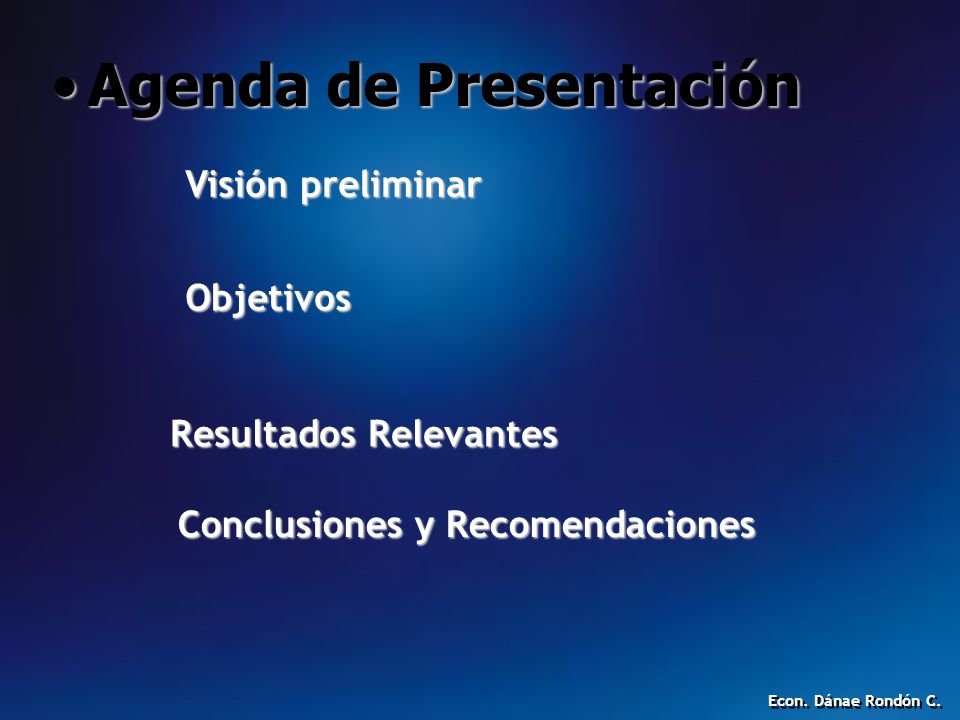 • Agenda de Presentación

Visión preliminar

Objetivos

Resultados Relevantes

Conclusiones y Recomendaciones

Econ. Dánae Rondón C.